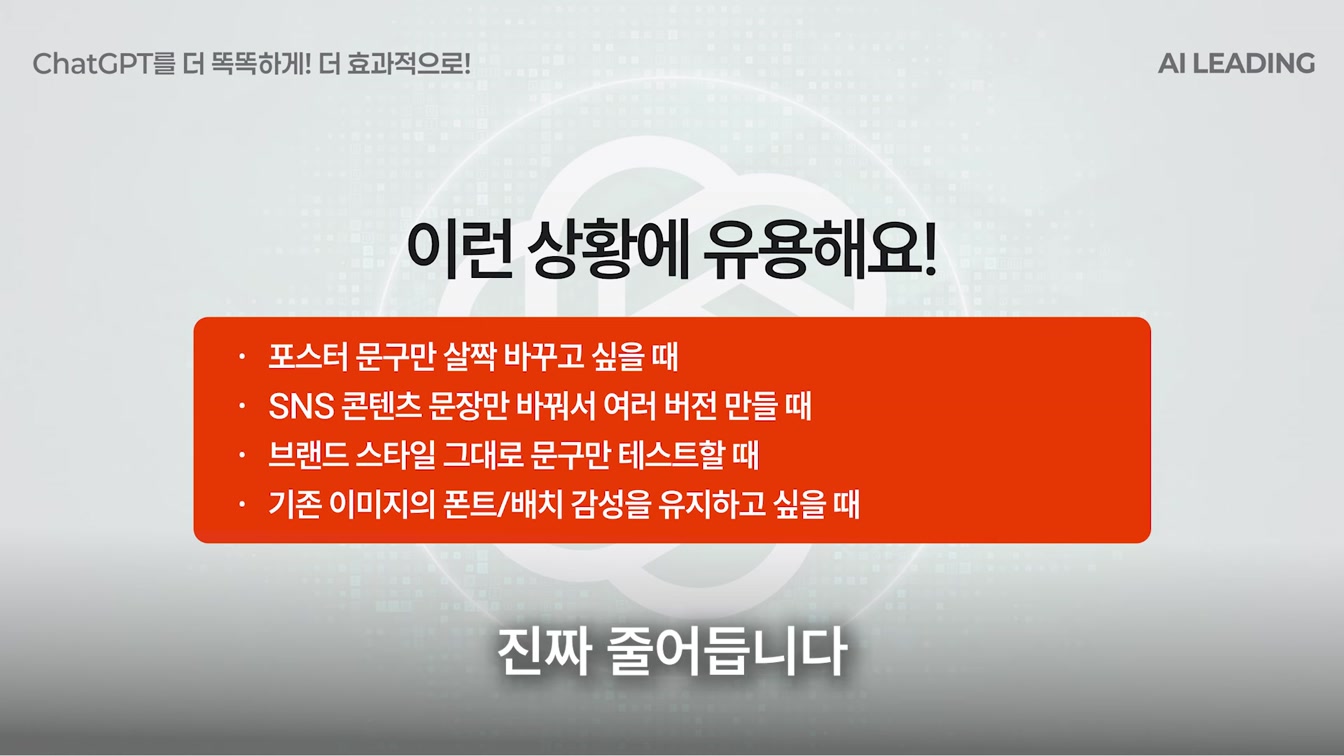 ChatGPT를 더 똑똑하게! 더 효과적으로!

AI LEADING

이런 상황에 유용해요!

· 포스터 문구만 살짝 바꾸고 싶을 때
· SNS 콘텐츠 문장만 바꿔서 여러 버전 만들 때
· 브랜드 스타일 그대로 문구만 테스트할 때
· 기존 이미지의 폰트/배치 감성을 유지하고 싶을 때

진짜 줄어듭니다